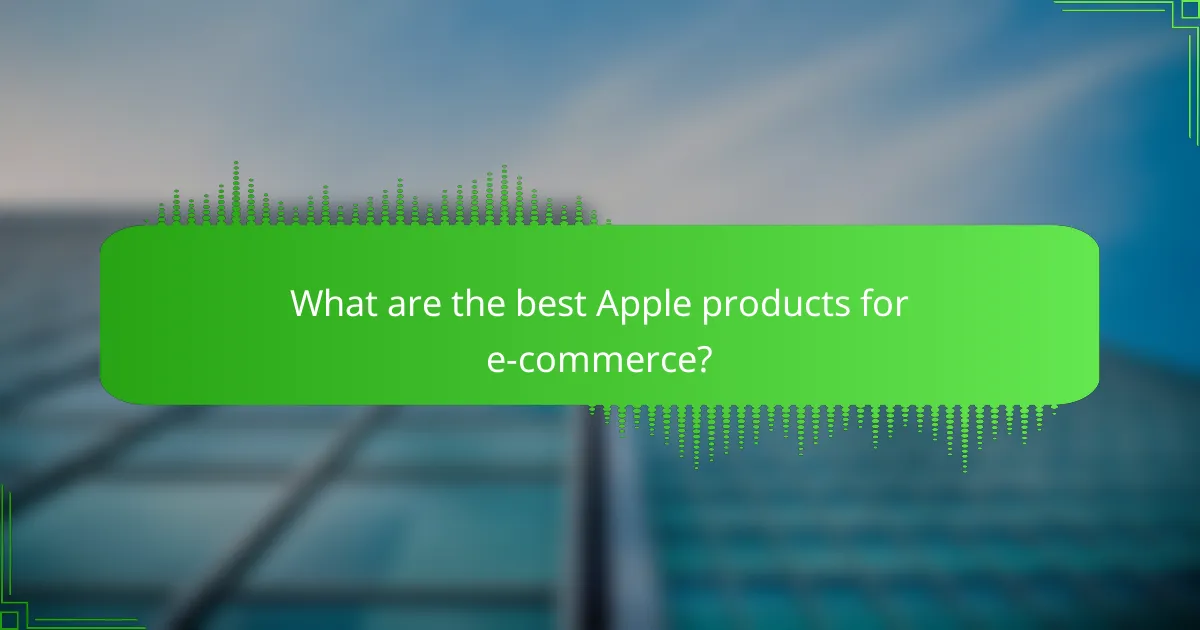 What are the best Apple products for e-commerce?